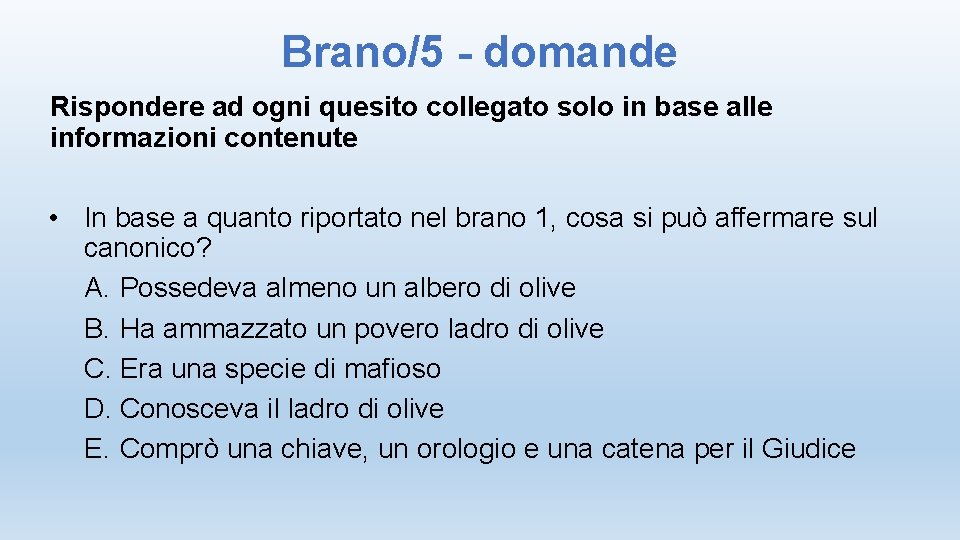 Brano/5 - domande

Rispondere ad ogni quesito collegato solo in base alle informazioni contenute

• In base a quanto riportato nel brano 1, cosa si può affermare sul canonico?
A. Possedeva almeno un albero di olive
B. Ha ammazzato un povero ladro di olive
C. Era una specie di mafioso
D. Conosceva il ladro di olive
E. Comprò una chiave, un orologio e una catena per il Giudice